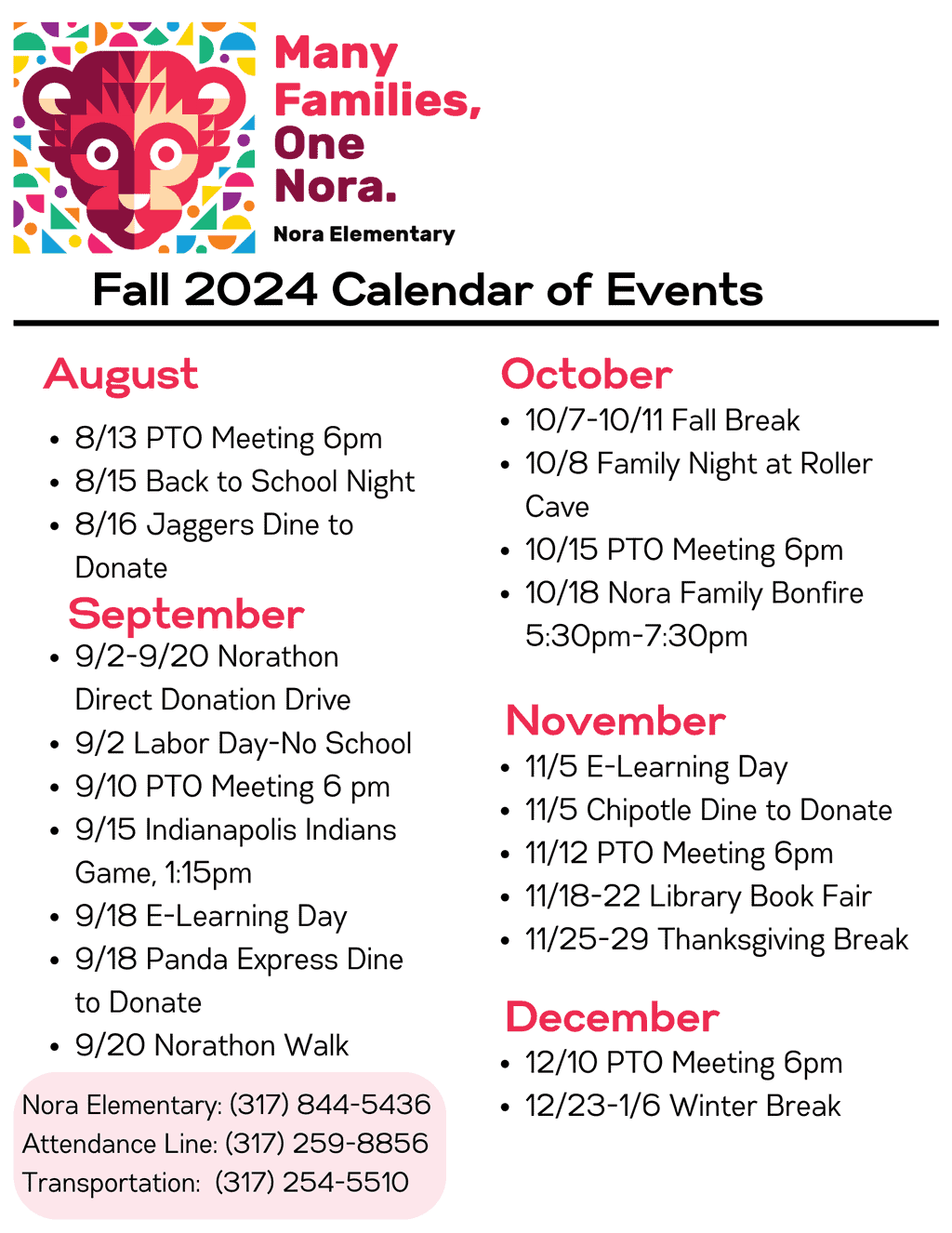 Many Families, One Nora.

Nora Elementary

Fall 2024 Calendar of Events

August

- 8/13 PTO Meeting 6pm
- 8/15 Back to School Night
- 8/16 Jaggers Dine to Donate

September

- 9/2-9/20 Norathon Direct Donation Drive
- 9/2 Labor Day-No School
- 9/10 PTO Meeting 6 pm
- 9/15 Indianapolis Indians Game, 1:15pm
- 9/18 E-Learning Day
- 9/18 Panda Express Dine to Donate
- 9/20 Norathon Walk

Nora Elementary: (317) 844-5436
Attendance Line: (317) 259-8856
Transportation: (317) 254-5510

October

- 10/7-10/11 Fall Break
- 10/8 Family Night at Roller Cave
- 10/15 PTO Meeting 6pm
- 10/18 Nora Family Bonfire 5:30pm-7:30pm

November

- 11/5 E-Learning Day
- 11/5 Chipotle Dine to Donate
- 11/12 PTO Meeting 6pm
- 11/18-22 Library Book Fair
- 11/25-29 Thanksgiving Break

December

- 12/10 PTO Meeting 6pm
- 12/23-1/6 Winter Break